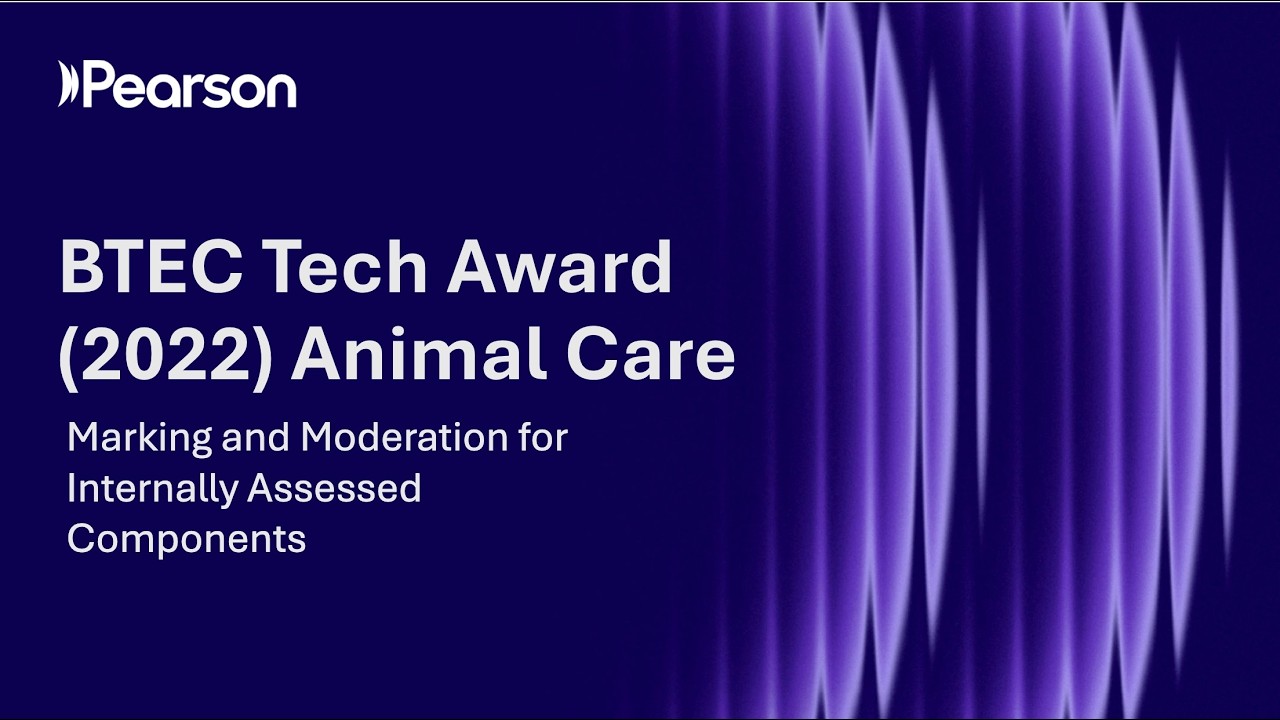 Pearson

BTEC Tech Award (2022) Animal Care

Marking and Moderation for Internally Assessed Components